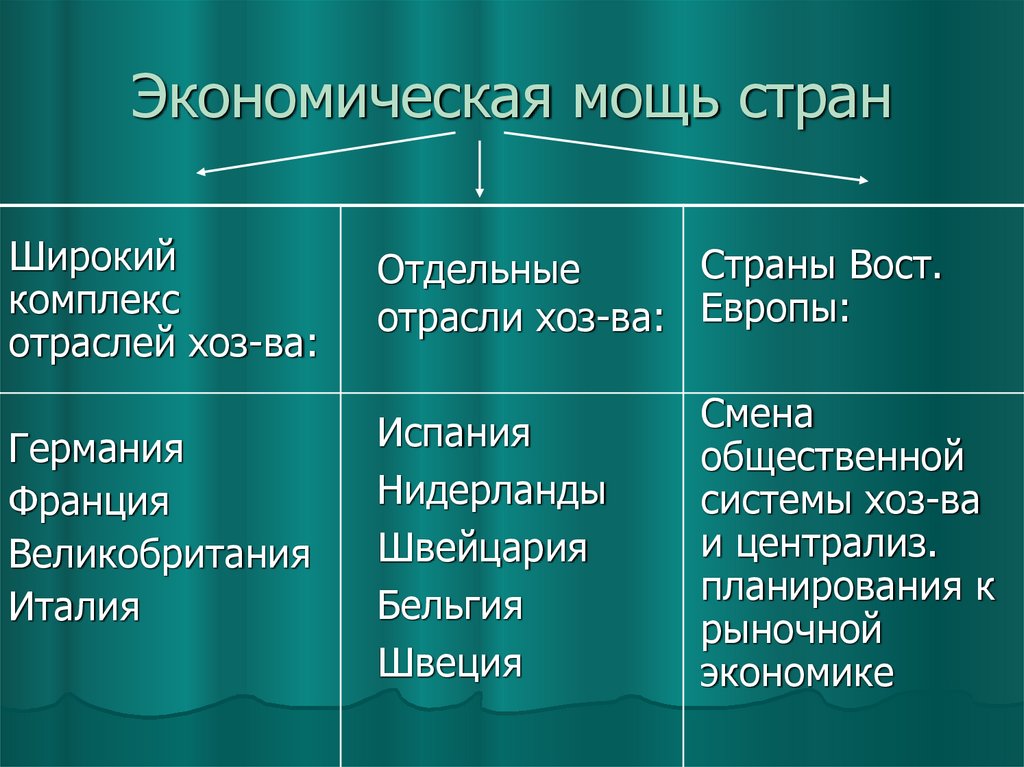 Экономическая мощь стран

| Широкий комплекс отраслей хоз-ва: | Отдельные отрасли хоз-ва: | Страны Вост. Европы: |
|---|---|---|
| Германия Франция Великобритания Италия | Испания Нидерланды Швейцария Бельгия Швеция | Смена общественной системы хоз-ва и централиз. планирования к рыночной экономике |